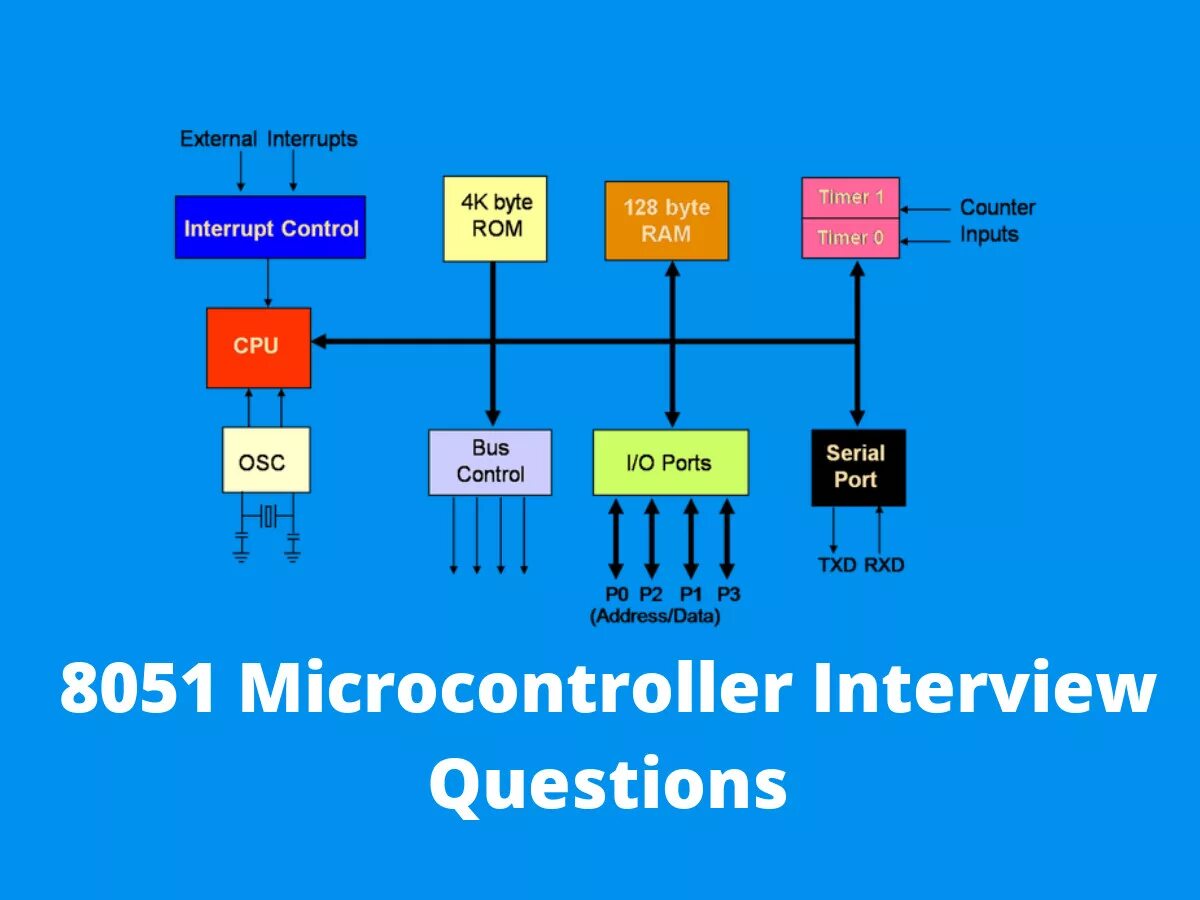 External Interrupts

Interrupt Control

4K byte ROM

128 byte RAM

Timer 1

Timer 0

Counter Inputs

CPU

OSC

Bus Control

I/O Ports

Serial Port

TXD RXD

P0 P2 P1 P3
(Address/Data)

8051 Microcontroller Interview Questions